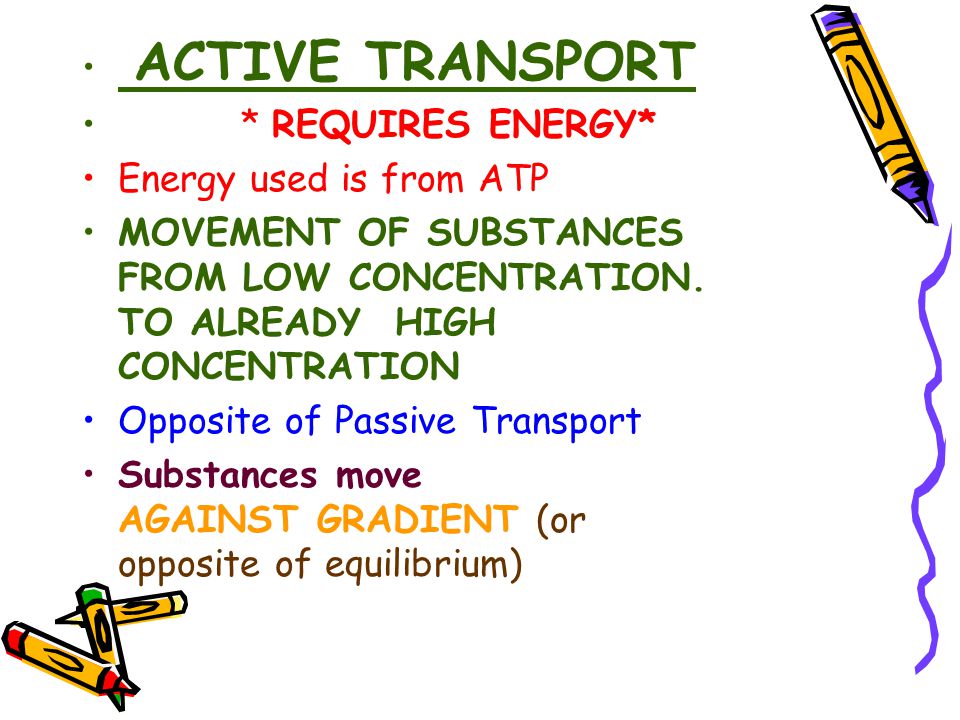 • ACTIVE TRANSPORT

• * REQUIRES ENERGY*

• Energy used is from ATP

• MOVEMENT OF SUBSTANCES FROM LOW CONCENTRATION. TO ALREADY HIGH CONCENTRATION

• Opposite of Passive Transport

• Substances move AGAINST GRADIENT (or opposite of equilibrium)